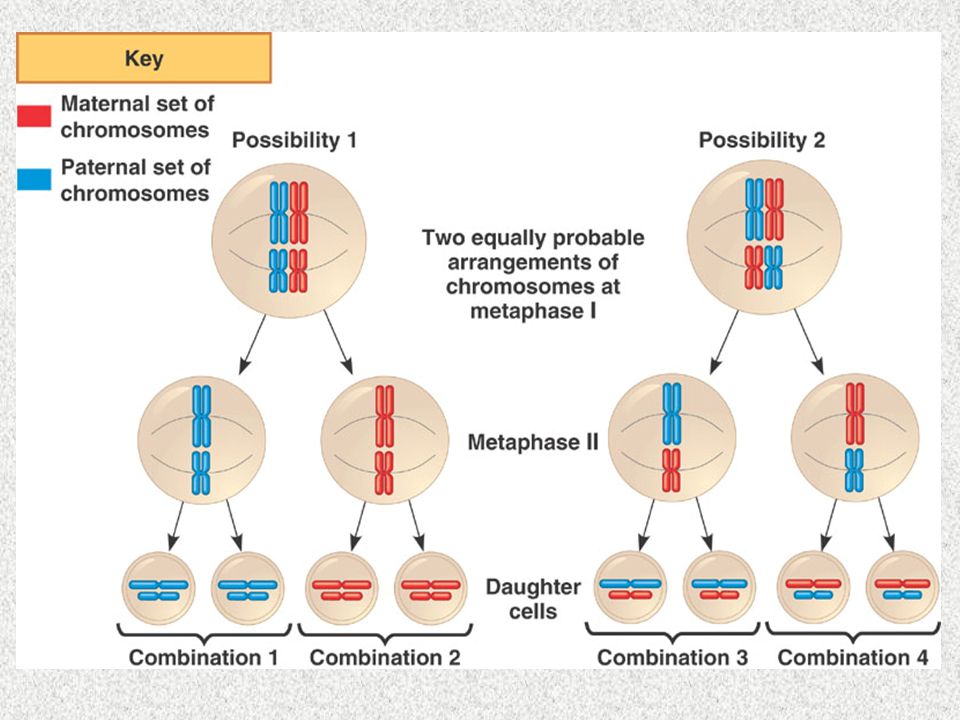 Key

Maternal set of chromosomes

Paternal set of chromosomes

Possibility 1

Possibility 2

Two equally probable arrangements of chromosomes at metaphase I

Metaphase II

Daughter cells

Combination 1

Combination 2

Combination 3

Combination 4